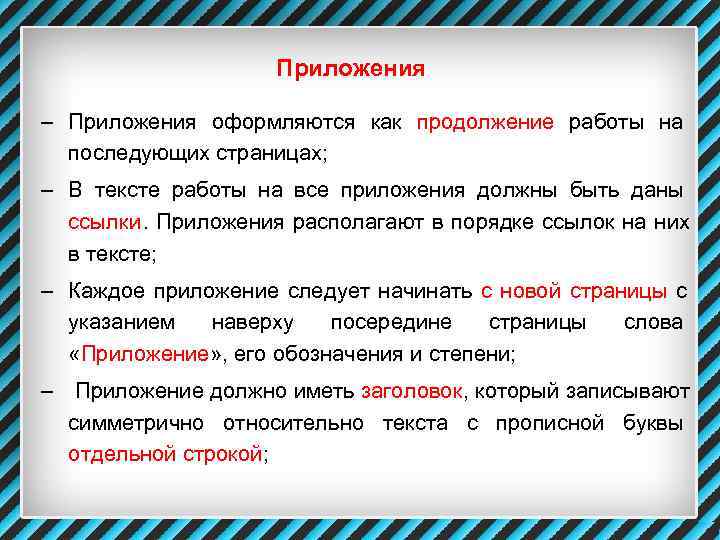 Приложения

– Приложения оформляются как продолжение работы на последующих страницах;

– В тексте работы на все приложения должны быть даны ссылки. Приложения располагают в порядке ссылок на них в тексте;

– Каждое приложение следует начинать с новой страницы с указанием наверху посередине страницы слова «Приложение», его обозначения и степени;

– Приложение должно иметь заголовок, который записывают симметрично относительно текста с прописной буквы отдельной строкой;